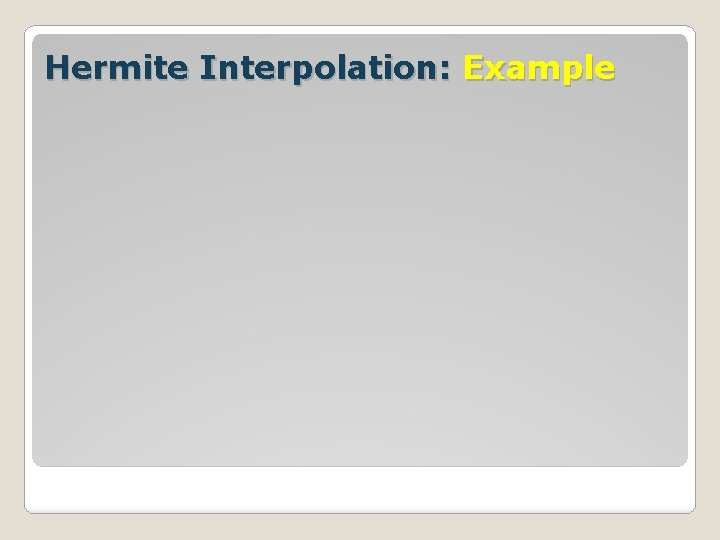 Hermite Interpolation: Example